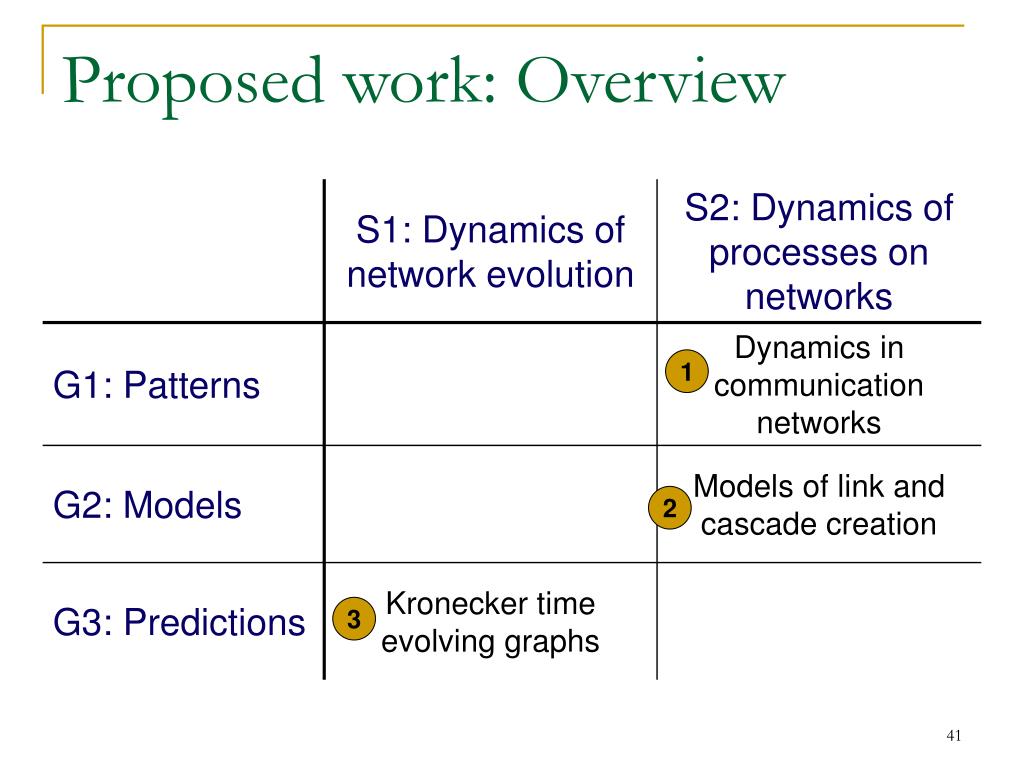 Proposed work: Overview

|  | S1: Dynamics of network evolution | S2: Dynamics of processes on networks |
|---|---|---|
| G1: Patterns |  | 1 Dynamics in communication networks |
| G2: Models |  | 2 Models of link and cascade creation |
| G3: Predictions | 3 Kronecker time evolving graphs |  |

41